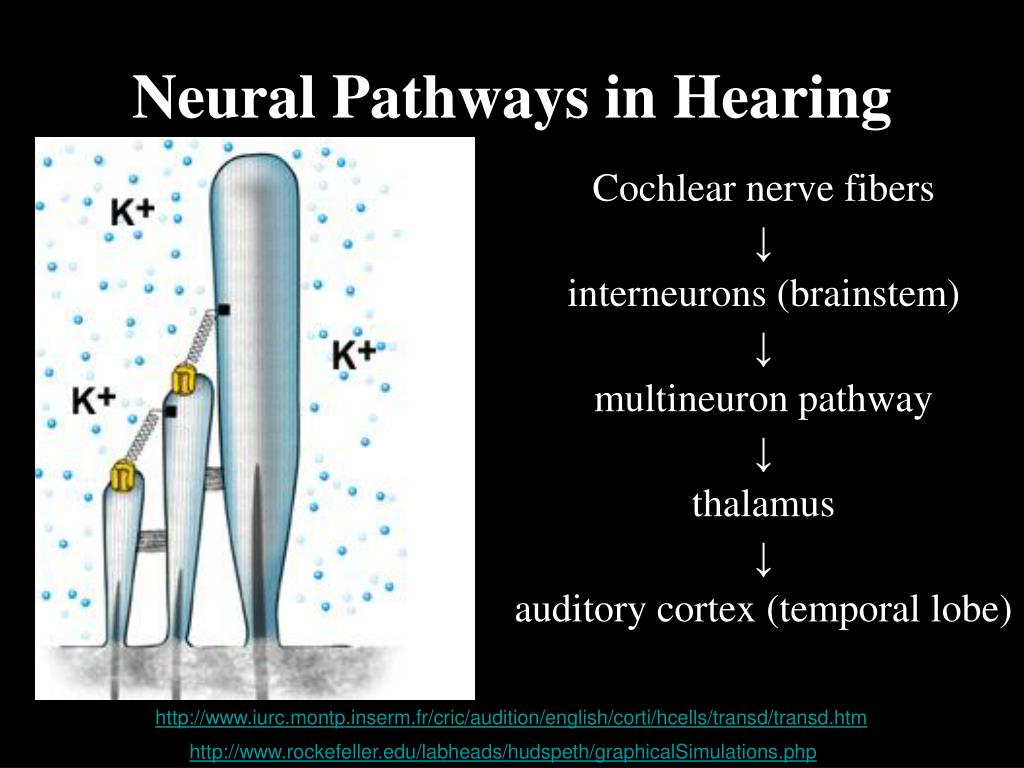 Neural Pathways in Hearing

K+

K+

K+

Cochlear nerve fibers
↓
interneurons (brainstem)
↓
multineuron pathway
↓
thalamus
↓
auditory cortex (temporal lobe)

http://www.iurc.montp.inserm.fr/cric/audition/english/corti/hcells/transd/transd.htm
http://www.rockefeller.edu/labheads/hudspeth/graphicalSimulations.php